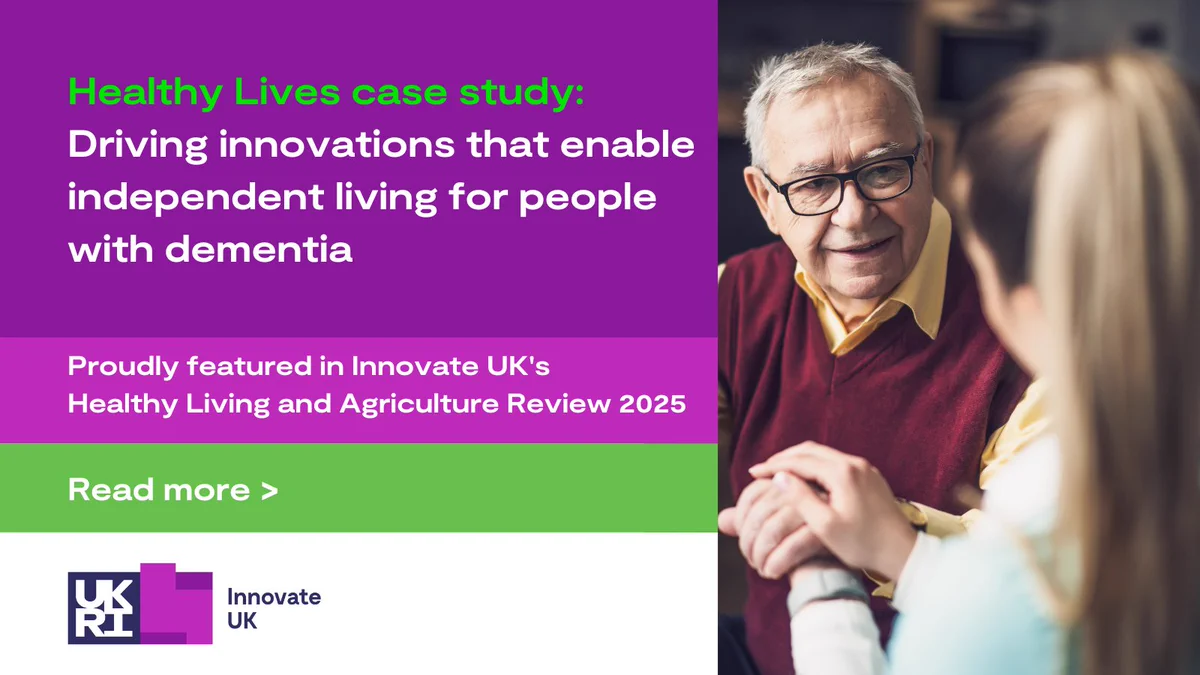 Healthy Lives case study:
Driving innovations that enable independent living for people with dementia

Proudly featured in Innovate UK's
Healthy Living and Agriculture Review 2025

Read more >

UKRI

Innovate UK